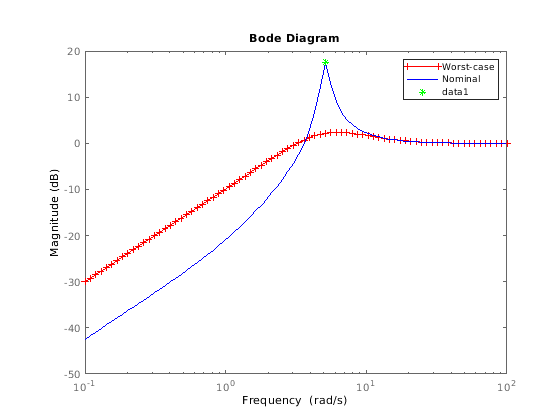 Bode Diagram

Worst-case
Nominal
data1

Magnitude (dB)

20
10
0
-10
-20
-30
-40
-50

$10^{-1}$
$10^{0}$
$10^{1}$
$10^{2}$

Frequency (rad/s)